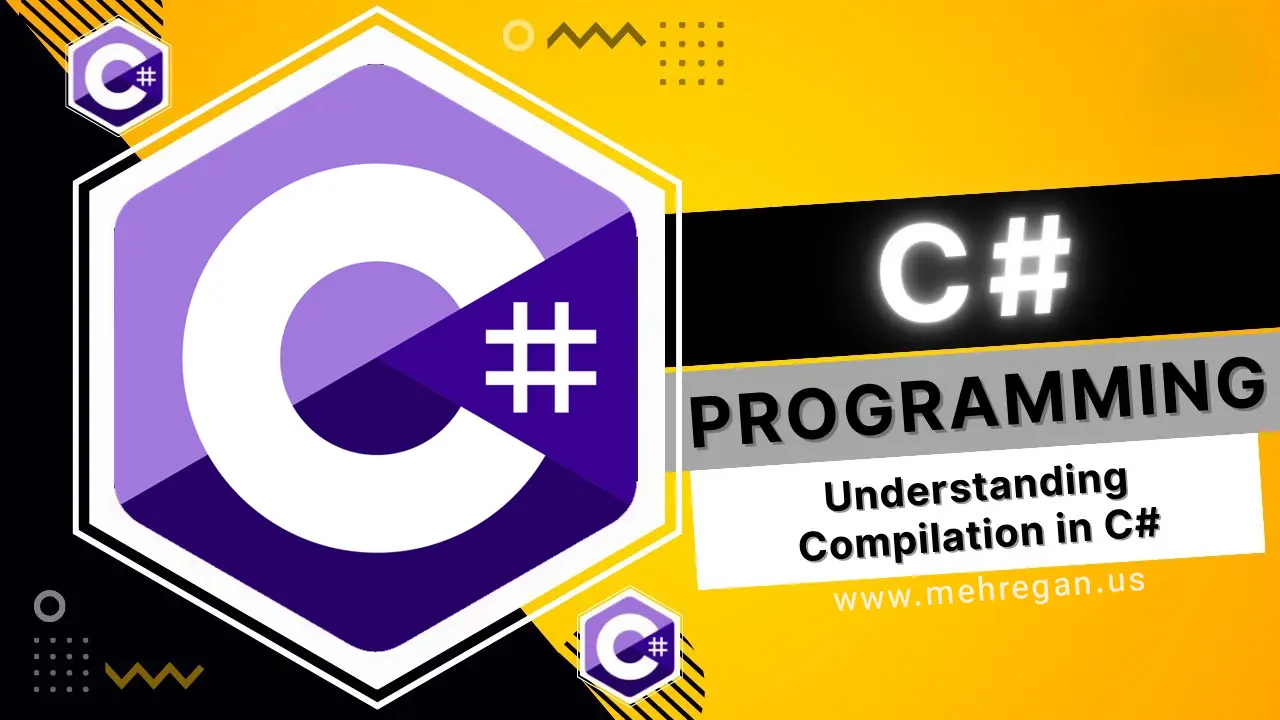 C#

C#

C#

C#

PROGRAMMING

Understanding Compilation in C#

www.mehregan.us

C#